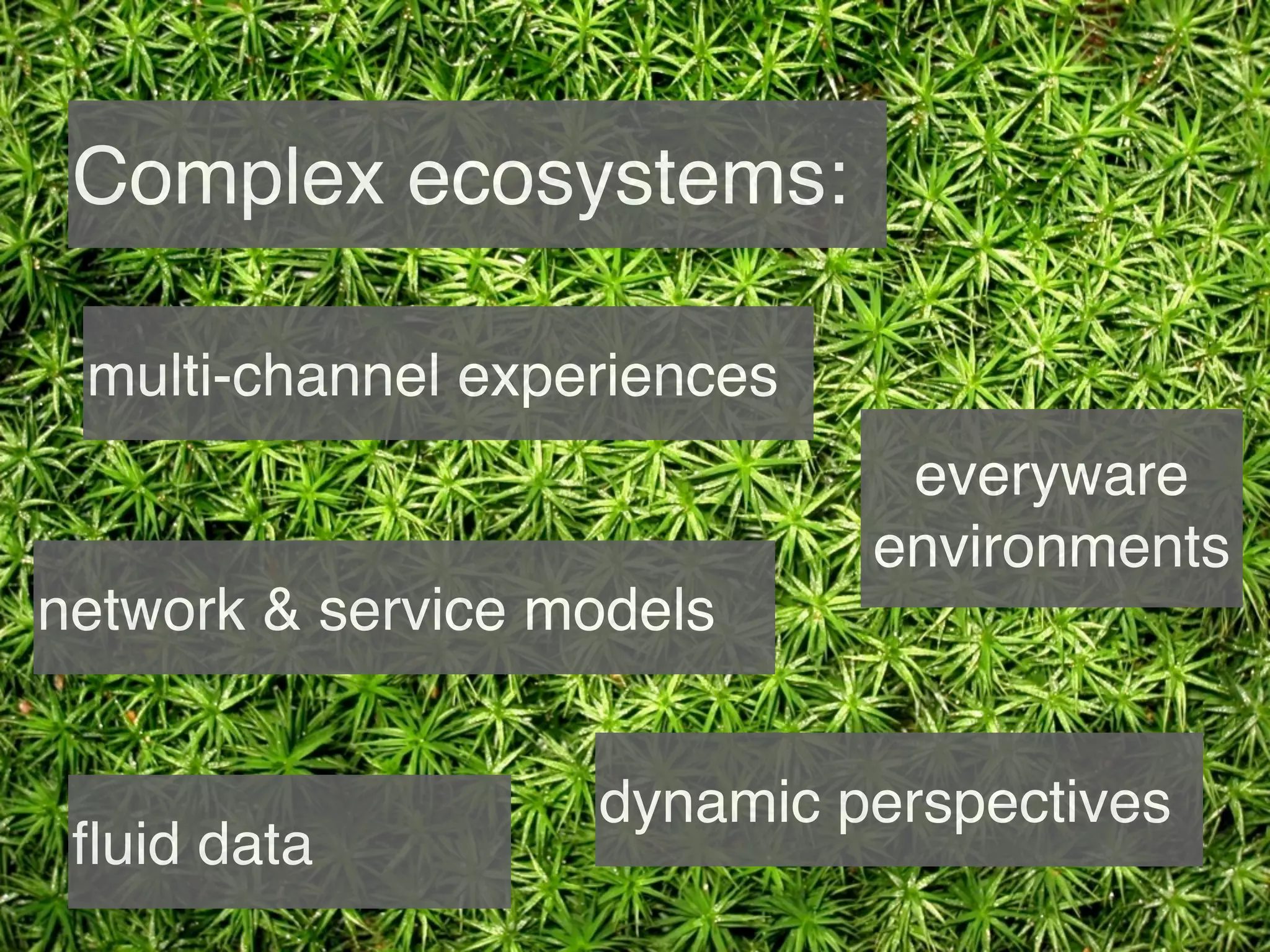 Complex ecosystems:

multi-channel experiences

everyware environments

network & service models

dynamic perspectives

fluid data